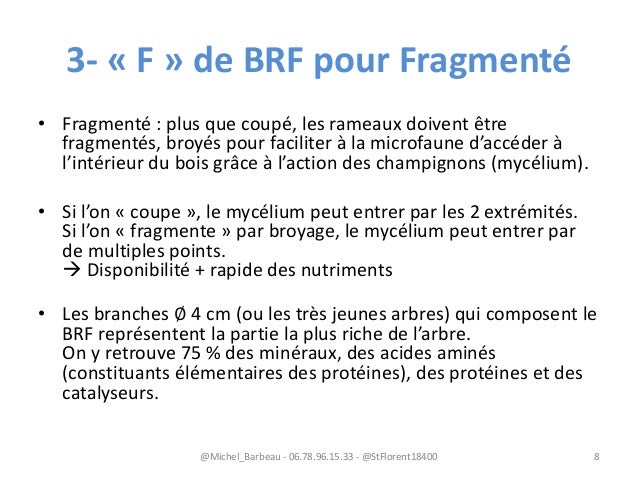 3- « F » de BRF pour Fragmenté

• Fragmenté : plus que coupé, les rameaux doivent être fragmentés, broyés pour faciliter à la microfaune d'accéder à l'intérieur du bois grâce à l'action des champignons (mycélium).

• Si l'on « coupe », le mycélium peut entrer par les 2 extrémités. Si l'on « fragmente » par broyage, le mycélium peut entrer par de multiples points.
→ Disponibilité + rapide des nutriments

• Les branches Ø 4 cm (ou les très jeunes arbres) qui composent le BRF représentent la partie la plus riche de l'arbre.
On y retrouve 75 % des minéraux, des acides aminés (constituants élémentaires des protéines), des protéines et des catalyseurs.

@Michel_Barbeau - 06.78.96.15.33 - @StFlorent18400 8